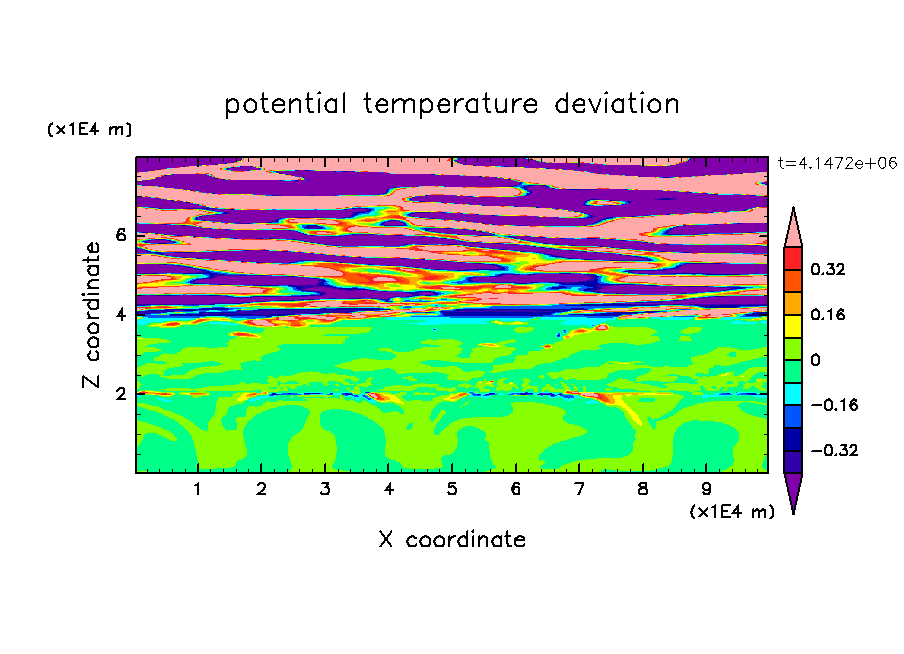 potential temperature deviation

(x1E4 m)

t=4.1472e+06

Z coordinate

6
4
2

0.32
0.16
0
−0.16
−0.32

1 2 3 4 5 6 7 8 9

(x1E4 m)

X coordinate